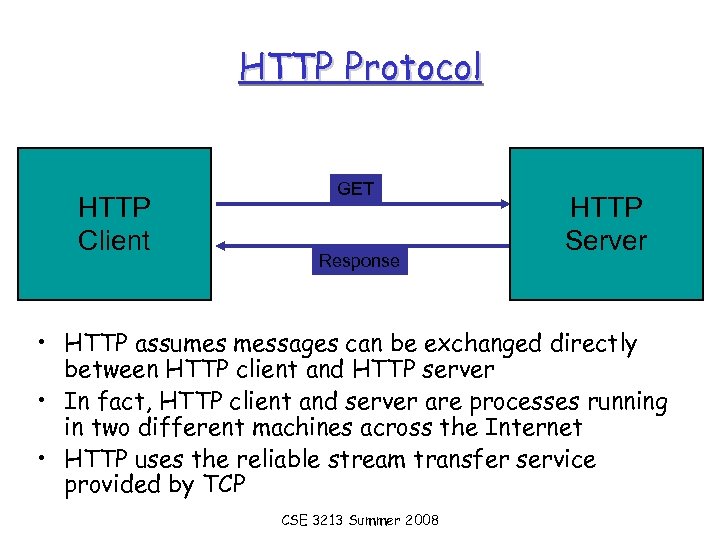 HTTP Protocol

HTTP Client

GET

Response

HTTP Server

• HTTP assumes messages can be exchanged directly between HTTP client and HTTP server
• In fact, HTTP client and server are processes running in two different machines across the Internet
• HTTP uses the reliable stream transfer service provided by TCP

CSE 3213 Summer 2008